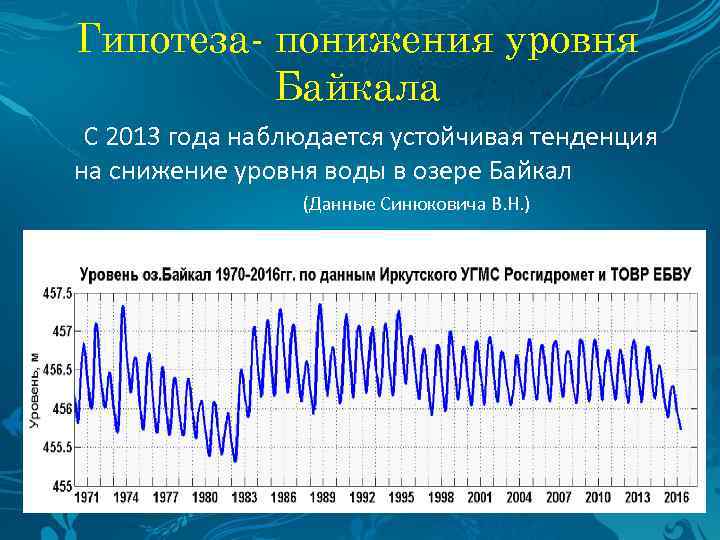 Гипотеза- понижения уровня Байкала

С 2013 года наблюдается устойчивая тенденция на снижение уровня воды в озере Байкал

(Данные Синюковича В.Н.)

Уровень оз.Байкал 1970-2016гг. по данным Иркутского УГМС Росгидромет и ТОВР ЕБВУ

Уровень, м

457.5
457
456.5
456
455.5
455

1971 1974 1977 1980 1983 1986 1989 1992 1995 1998 2001 2004 2007 2010 2013 2016